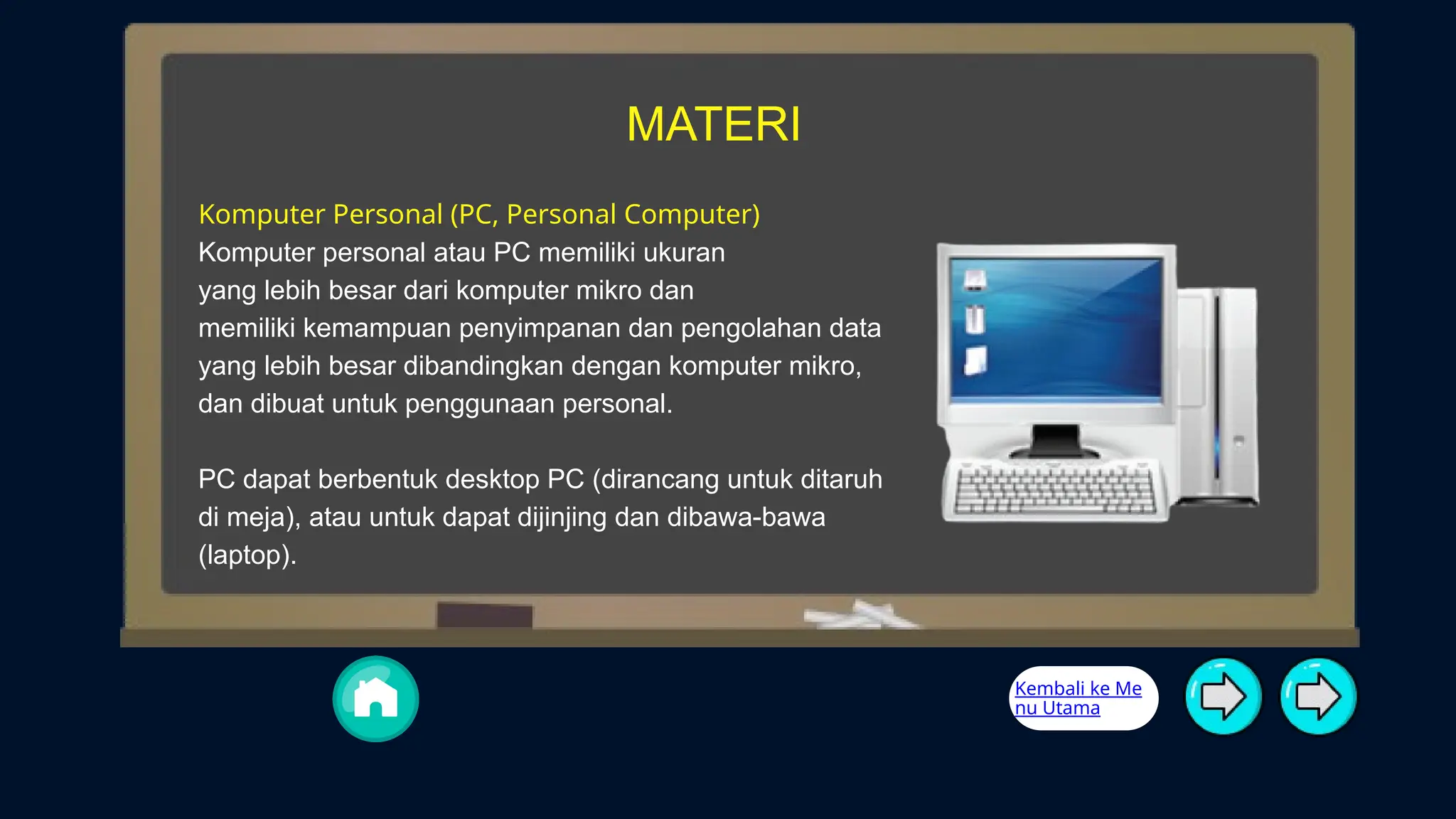 MATERI

Komputer Personal (PC, Personal Computer)
Komputer personal atau PC memiliki ukuran yang lebih besar dari komputer mikro dan memiliki kemampuan penyimpanan dan pengolahan data yang lebih besar dibandingkan dengan komputer mikro, dan dibuat untuk penggunaan personal.

PC dapat berbentuk desktop PC (dirancang untuk ditaruh di meja), atau untuk dapat dijinjing dan dibawa-bawa (laptop).

Kembali ke Menu Utama